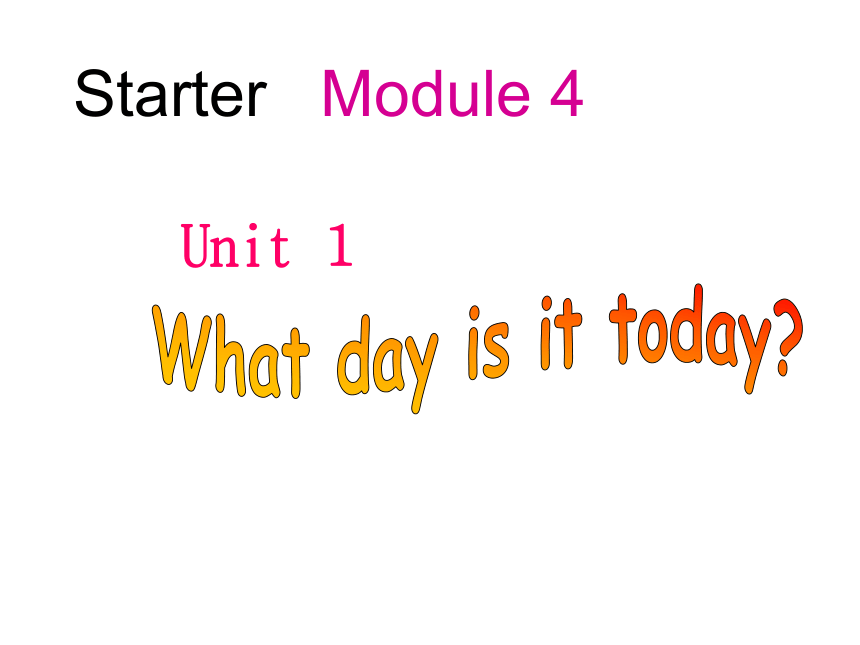 Starter Module 4

Unit 1

What day is it today?